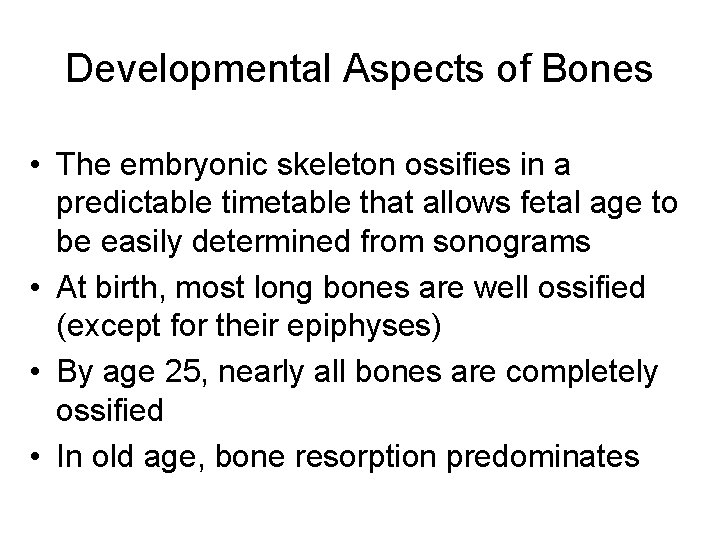 Developmental Aspects of Bones

• The embryonic skeleton ossifies in a predictable timetable that allows fetal age to be easily determined from sonograms
• At birth, most long bones are well ossified (except for their epiphyses)
• By age 25, nearly all bones are completely ossified
• In old age, bone resorption predominates